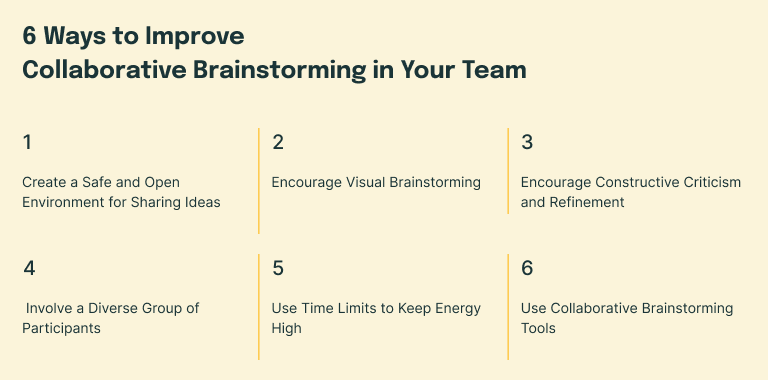 6 Ways to Improve
Collaborative Brainstorming in Your Team

1

Create a Safe and Open Environment for Sharing Ideas

2

Encourage Visual Brainstorming

3

Encourage Constructive Criticism and Refinement

4

Involve a Diverse Group of Participants

5

Use Time Limits to Keep Energy High

6

Use Collaborative Brainstorming Tools